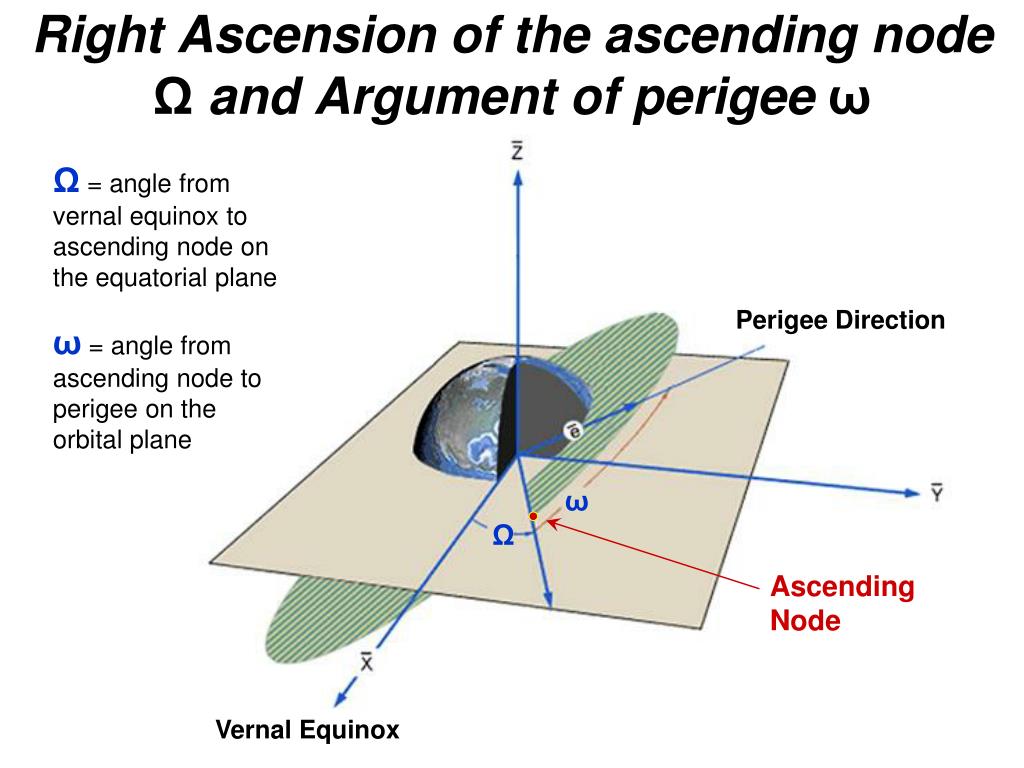 Right Ascension of the ascending node Ω and Argument of perigee ω

Ω = angle from vernal equinox to ascending node on the equatorial plane

ω = angle from ascending node to perigee on the orbital plane

$\bar{Z}$

Perigee Direction

$\bar{e}$

$\bar{Y}$

ω

Ω

Ascending Node

$\bar{X}$

Vernal Equinox